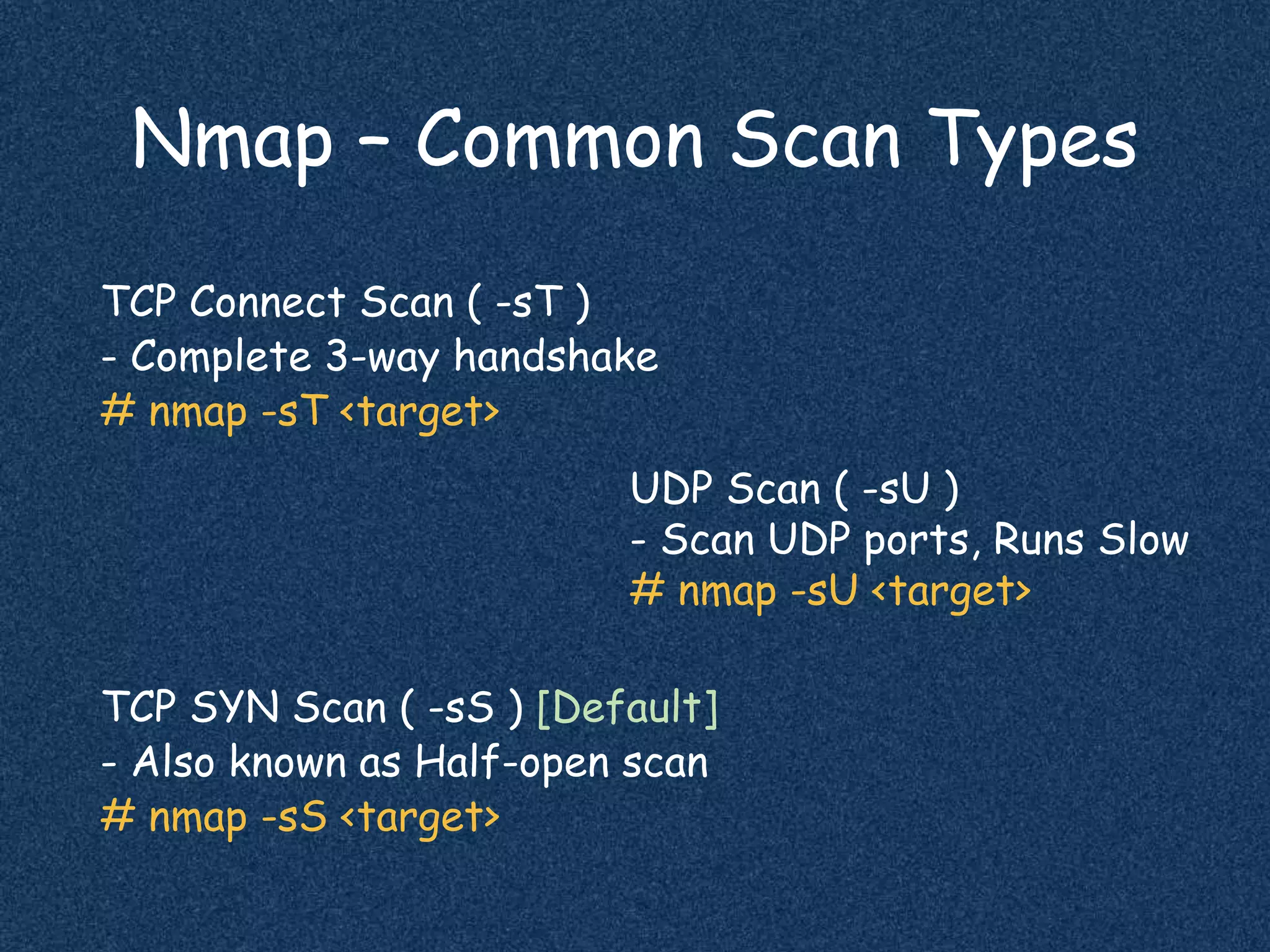 Nmap – Common Scan Types

TCP Connect Scan ( -sT )
- Complete 3-way handshake
# nmap -sT <target>

UDP Scan ( -sU )
- Scan UDP ports, Runs Slow
# nmap -sU <target>

TCP SYN Scan ( -sS ) [Default]
- Also known as Half-open scan
# nmap -sS <target>